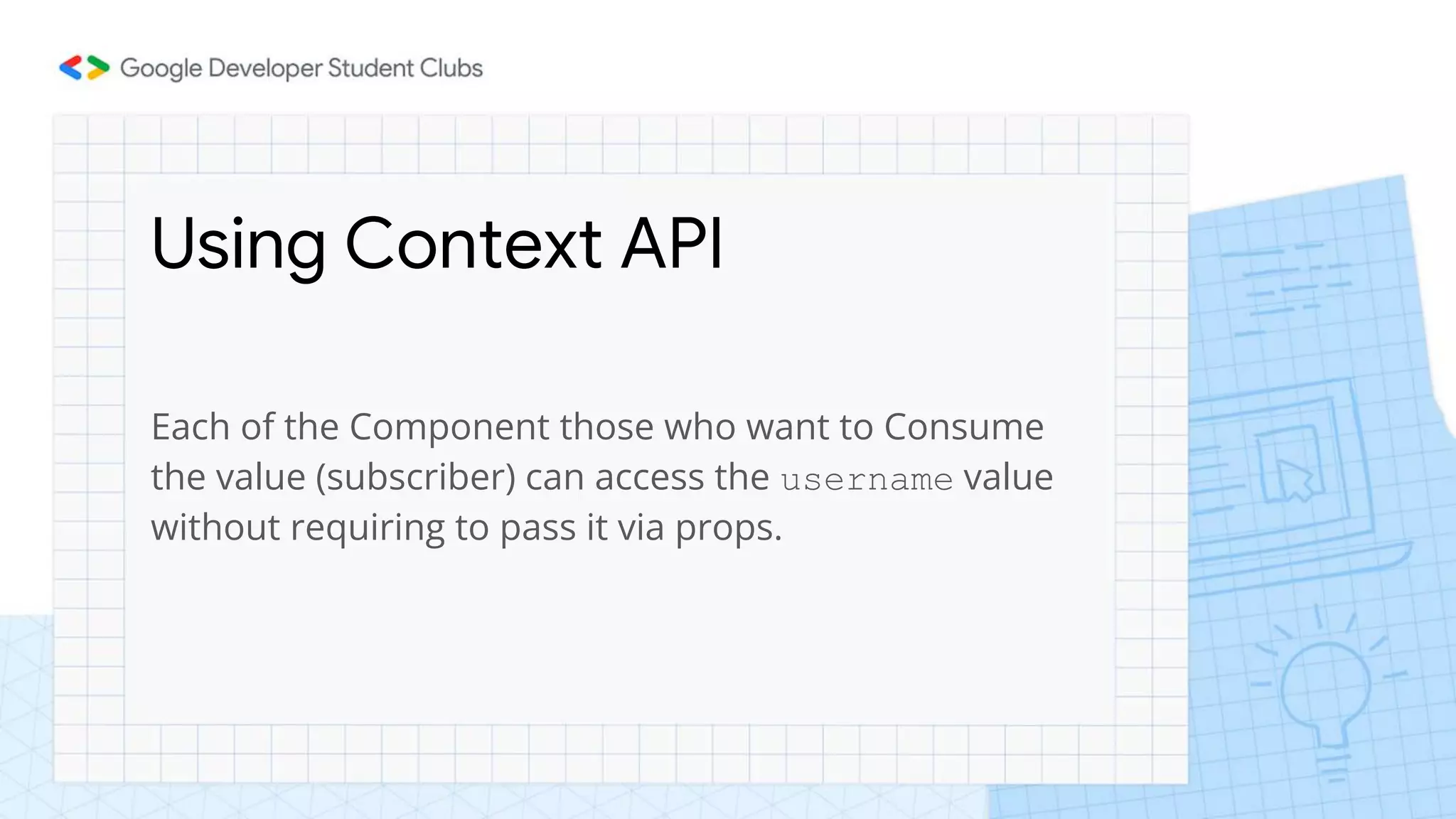 Google Developer Student Clubs

Using Context API

Each of the Component those who want to Consume the value (subscriber) can access the username value without requiring to pass it via props.